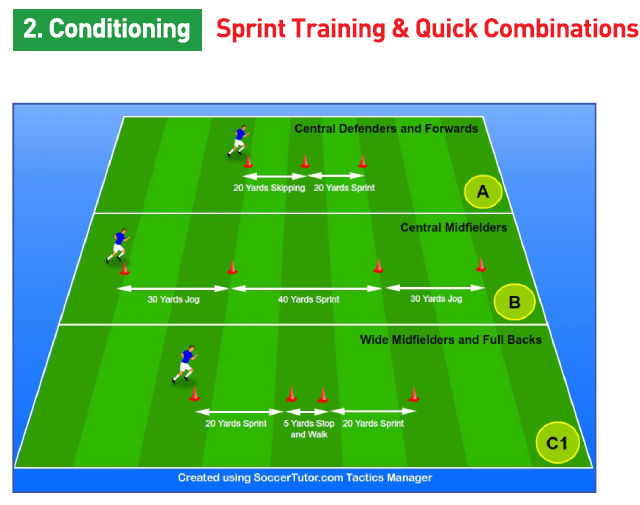 2. Conditioning Sprint Training & Quick Combinations

Central Defenders and Forwards

20 Yards Skipping 20 Yards Sprint

A

Central Midfielders

30 Yards Jog 40 Yards Sprint 30 Yards Jog

B

Wide Midfielders and Full Backs

20 Yards Sprint 5 Yards Stop and Walk 20 Yards Sprint

C1

Created using SoccerTutor.com Tactics Manager